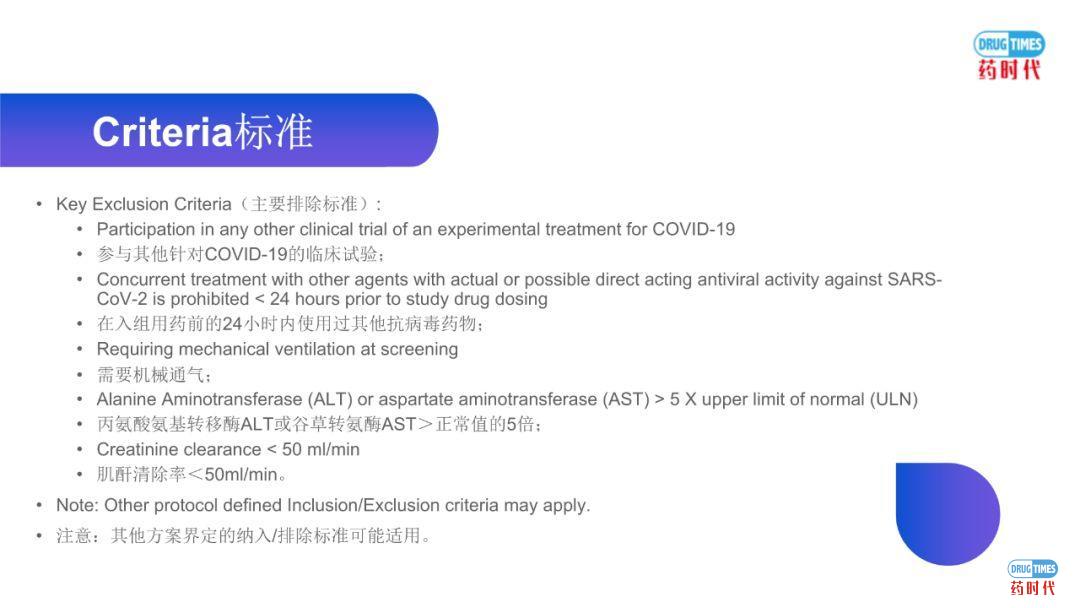 DRUG TIMES
药时代

Criteria标准

• Key Exclusion Criteria（主要排除标准）：
  • Participation in any other clinical trial of an experimental treatment for COVID-19
  • 参与其他针对COVID-19的临床试验；
  • Concurrent treatment with other agents with actual or possible direct acting antiviral activity against SARS-CoV-2 is prohibited < 24 hours prior to study drug dosing
  • 在入组用药前的24小时内使用过其他抗病毒药物；
  • Requiring mechanical ventilation at screening
  • 需要机械通气；
  • Alanine Aminotransferase (ALT) or aspartate aminotransferase (AST) > 5 X upper limit of normal (ULN)
  • 丙氨酸氨基转移酶ALT或谷草转氨酶AST＞正常值的5倍；
  • Creatinine clearance < 50 ml/min
  • 肌酐清除率＜50ml/min。
• Note: Other protocol defined Inclusion/Exclusion criteria may apply.
• 注意：其他方案界定的纳入/排除标准可能适用。

DRUG TIMES
药时代